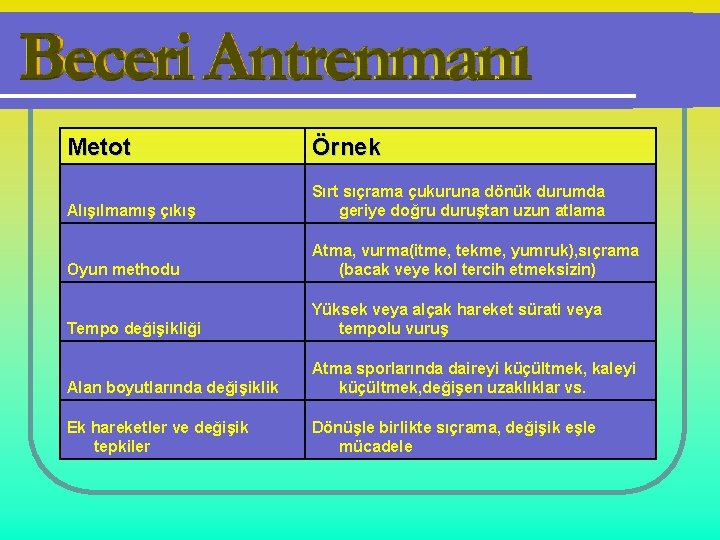 Beceri Antrenmanı

| Metot | Örnek |
|---|---|
| Alışılmamış çıkış | Sırt sıçrama çukuruna dönük durumda geriye doğru duruştan uzun atlama |
| Oyun methodu | Atma, vurma(itme, tekme, yumruk),sıçrama (bacak veye kol tercih etmeksizin) |
| Tempo değişikliği | Yüksek veya alçak hareket sürati veya tempolu vuruş |
| Alan boyutlarında değişiklik | Atma sporlarında daireyi küçültmek, kaleyi küçültmek,değişen uzaklıklar vs. |
| Ek hareketler ve değişik tepkiler | Dönüşle birlikte sıçrama, değişik eşle mücadele |